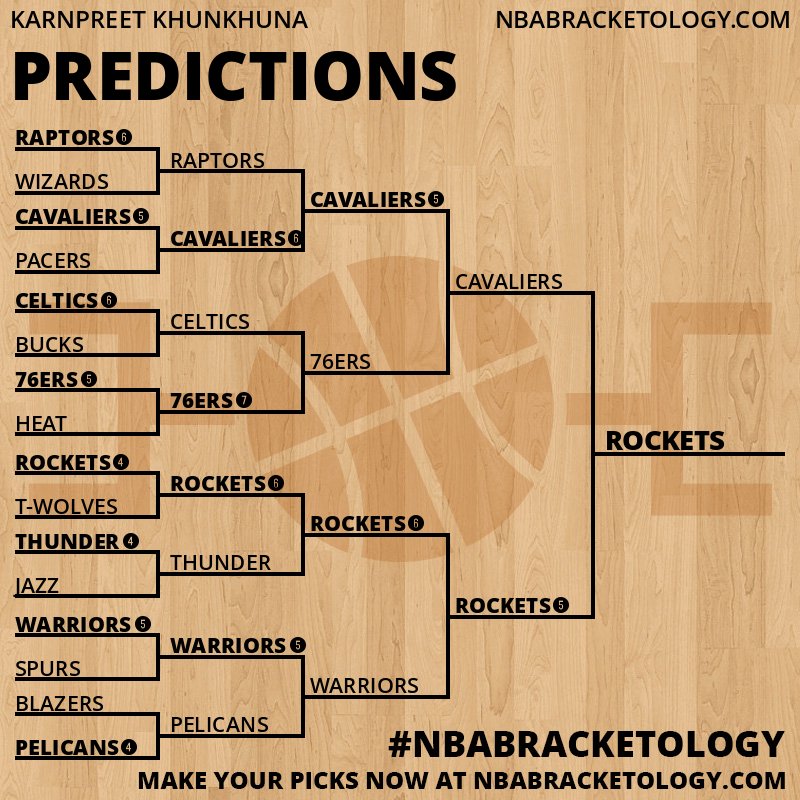 KARNPREET KHUNKHUNA
NBABRACKETOLOGY.COM

PREDICTIONS

RAPTORS 6
WIZARDS
CAVALIERS 5
PACERS
CELTICS 6
BUCKS
76ERS 5
HEAT
ROCKETS 4
T-WOLVES
THUNDER 4
JAZZ
WARRIORS 5
SPURS
BLAZERS
PELICANS 4

RAPTORS
CAVALIERS 6
CELTICS
76ERS 7
ROCKETS 6
THUNDER
WARRIORS 5
PELICANS

CAVALIERS 5
76ERS
ROCKETS 6
WARRIORS

CAVALIERS
ROCKETS 5

ROCKETS

#NBABRACKETOLOGY
MAKE YOUR PICKS NOW AT NBABRACKETOLOGY.COM